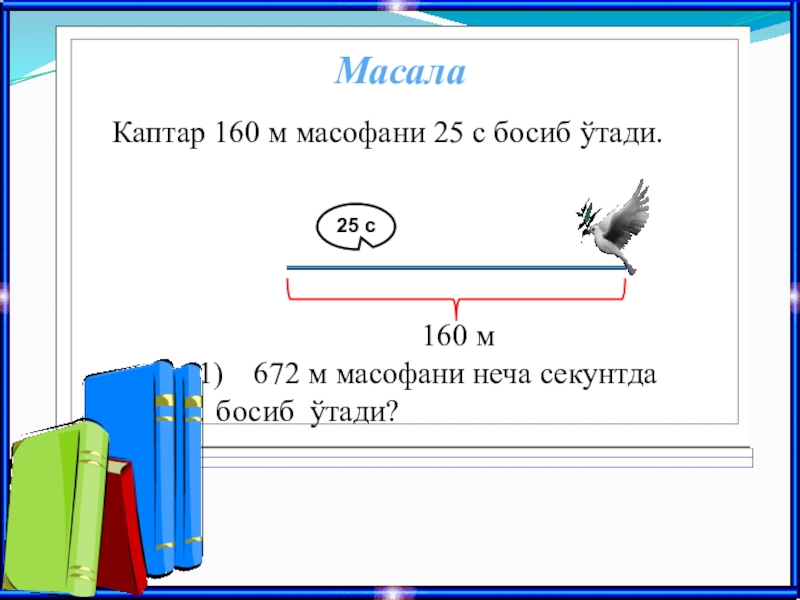 Масала

Каптар 160 м масофани 25 с босиб ўтади.

25 с

160 м

1) 672 м масофани неча секунтда босиб ўтади?